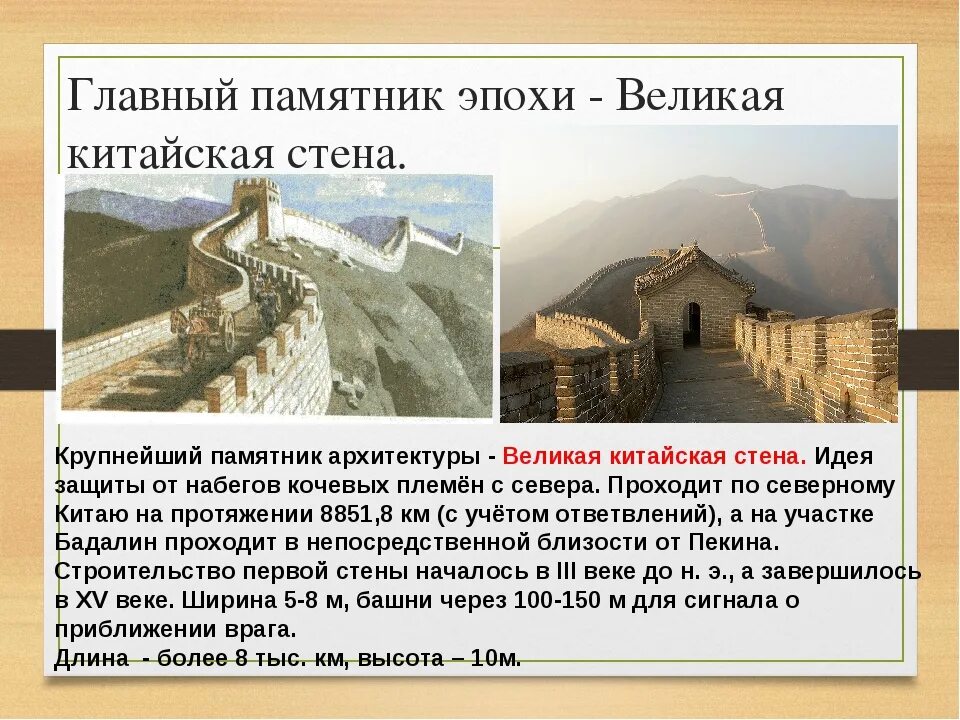 Главный памятник эпохи - Великая китайская стена.

Крупнейший памятник архитектуры - Великая китайская стена. Идея защиты от набегов кочевых племён с севера. Проходит по северному Китаю на протяжении 8851,8 км (с учётом ответвлений), а на участке Бадалин проходит в непосредственной близости от Пекина. Строительство первой стены началось в III веке до н. э., а завершилось в XV веке. Ширина 5-8 м, башни через 100-150 м для сигнала о приближении врага.
Длина - более 8 тыс. км, высота – 10м.